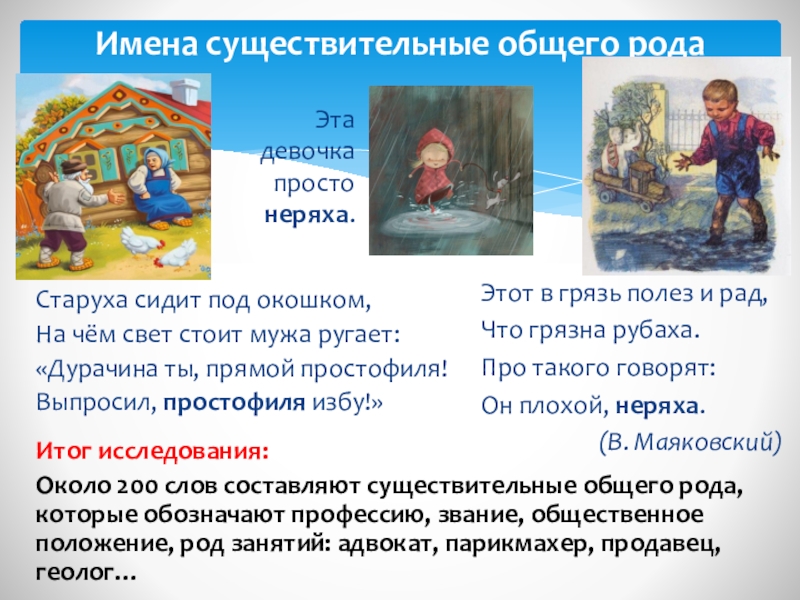 Имена существительные общего рода

Эта девочка просто неряха.

Старуха сидит под окошком,
На чём свет стоит мужа ругает:
«Дурачина ты, прямой простофиля!
Выпросил, простофиля избу!»

Этот в грязь полез и рад,
Что грязна рубаха.
Про такого говорят:
Он плохой, неряха.
(В. Маяковский)

Итог исследования:

Около 200 слов составляют существительные общего рода, которые обозначают профессию, звание, общественное положение, род занятий: адвокат, парикмахер, продавец, геолог…